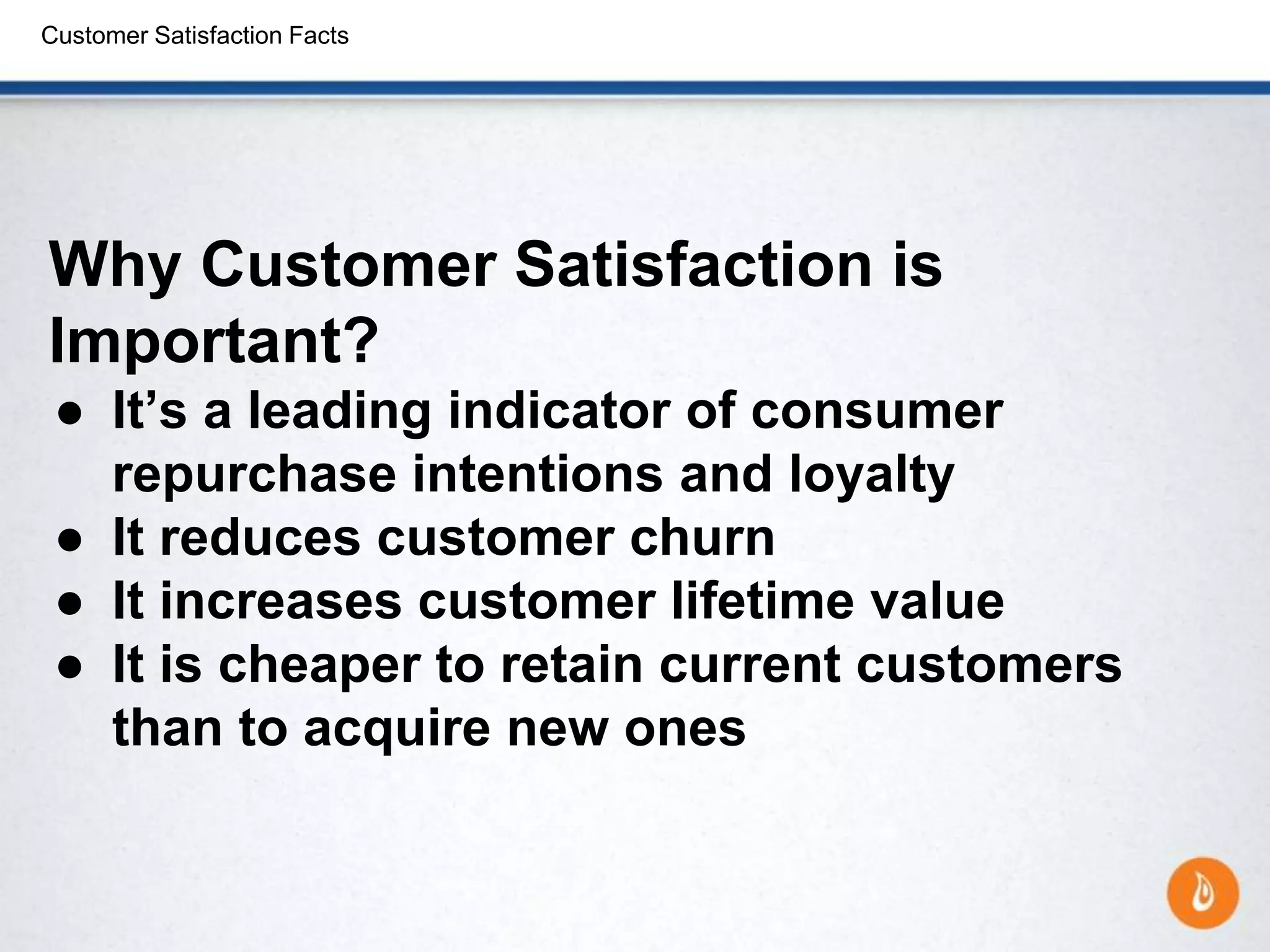 Customer Satisfaction Facts

Why Customer Satisfaction is Important?

● It’s a leading indicator of consumer repurchase intentions and loyalty
● It reduces customer churn
● It increases customer lifetime value
● It is cheaper to retain current customers than to acquire new ones